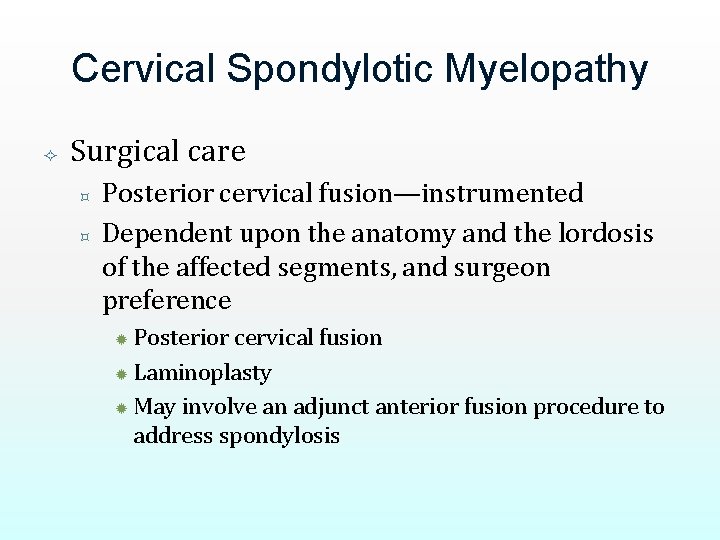 Cervical Spondylotic Myelopathy

Surgical care

Posterior cervical fusion—instrumented

Dependent upon the anatomy and the lordosis of the affected segments, and surgeon preference

Posterior cervical fusion

Laminoplasty

May involve an adjunct anterior fusion procedure to address spondylosis